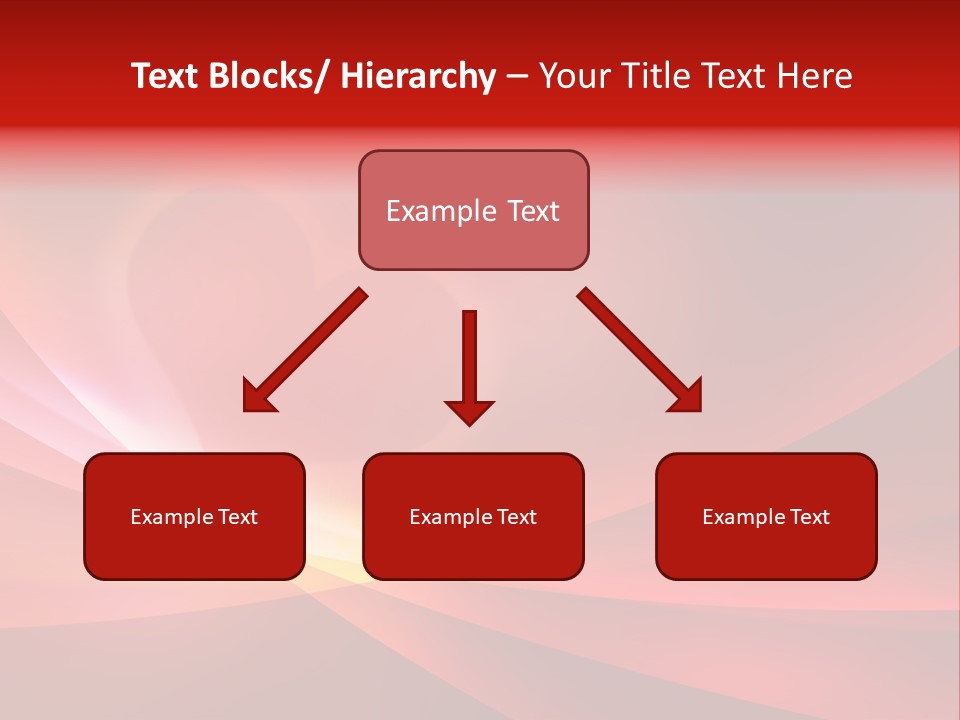 Text Blocks/ Hierarchy – Your Title Text Here

Example Text

Example Text

Example Text

Example Text